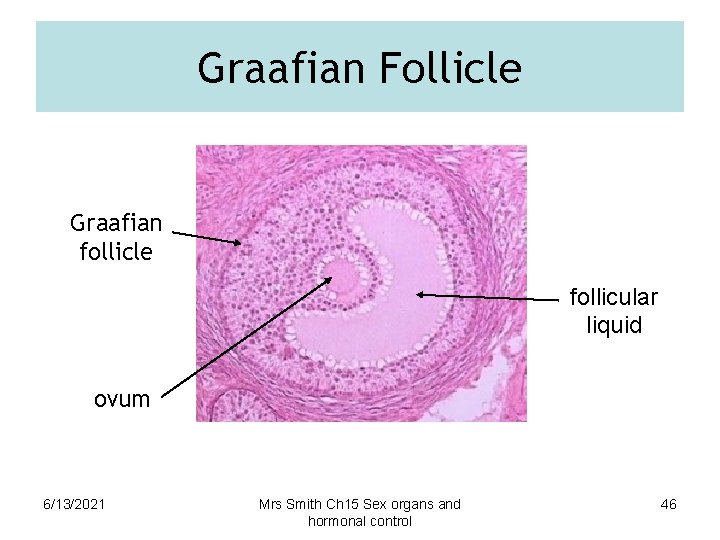 Graafian Follicle

Graafian follicle

follicular liquid

ovum

6/13/2021

Mrs Smith Ch15 Sex organs and hormonal control

46